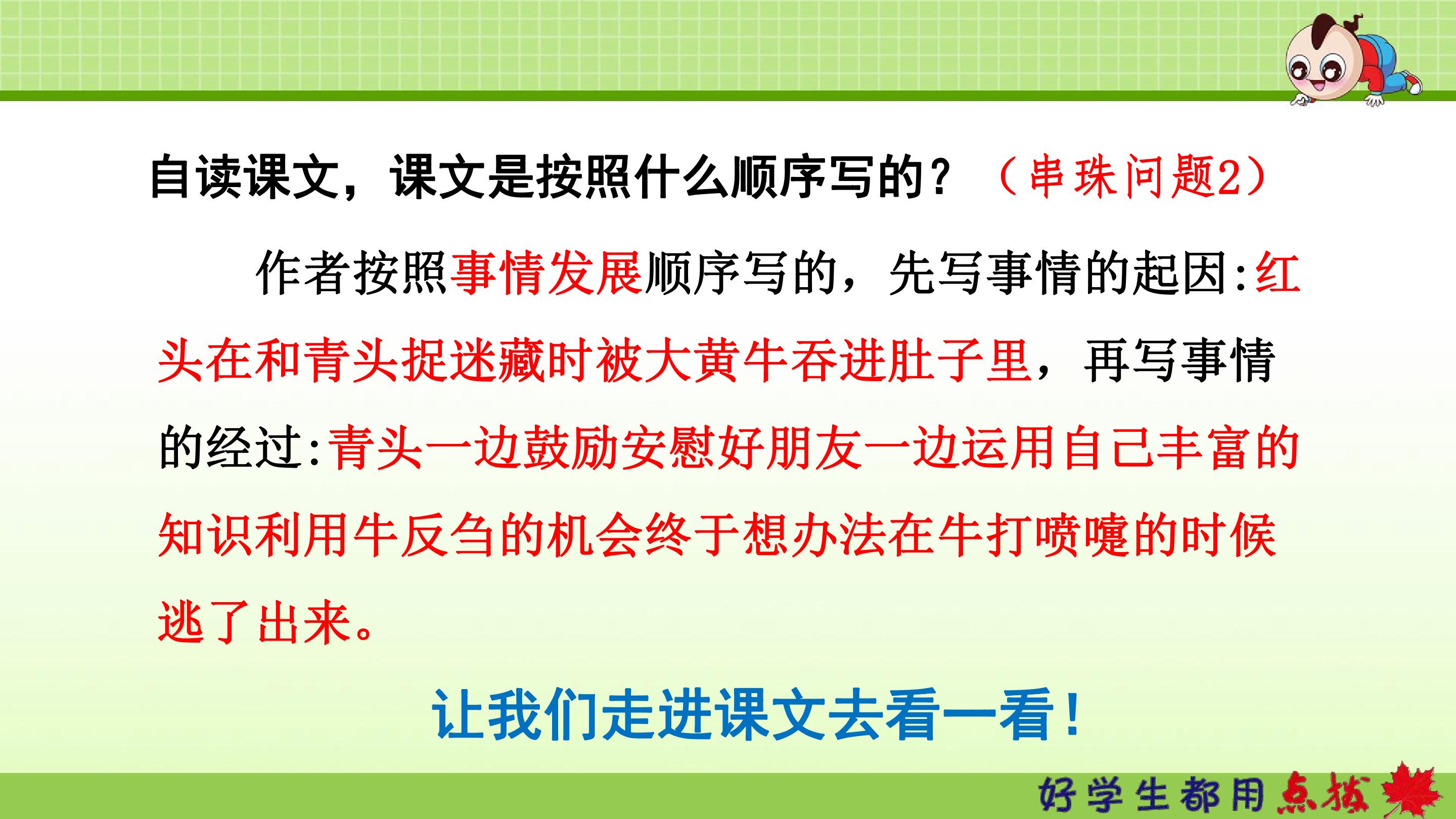 自读课文，课文是按照什么顺序写的？（串珠问题2）

作者按照事情发展顺序写的，先写事情的起因:红头在和青头捉迷藏时被大黄牛吞进肚子里，再写事情的经过:青头一边鼓励安慰好朋友一边运用自己丰富的知识利用牛反刍的机会终于想办法在牛打喷嚏的时候逃了出来。

让我们走进课文去看一看！

好学生都用点拨